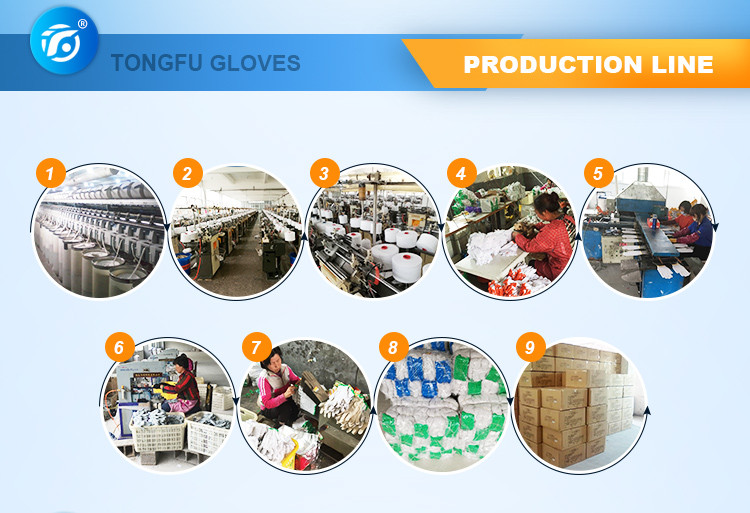 ®

TONGFU GLOVES

PRODUCTION LINE

1

2

3

4

5

6

7

8

9